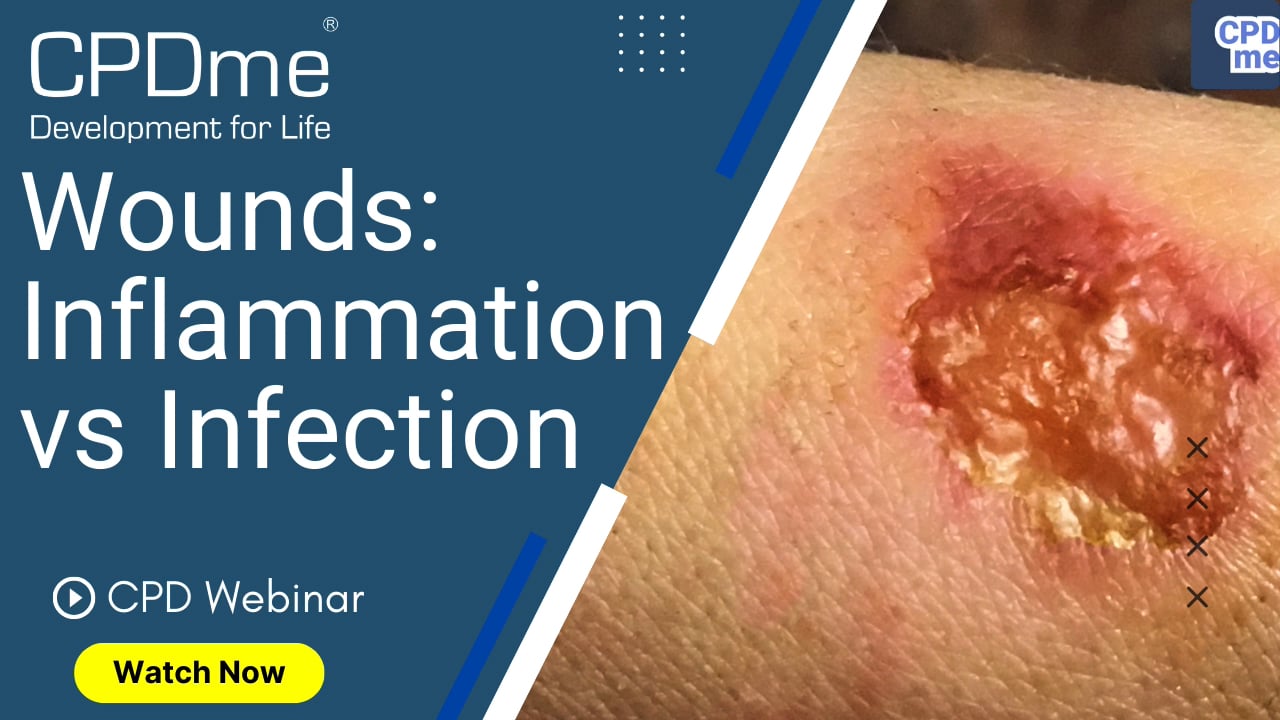 CPDme®
Development for Life

Wounds: Inflammation vs Infection

CPD Webinar

Watch Now

CPD me